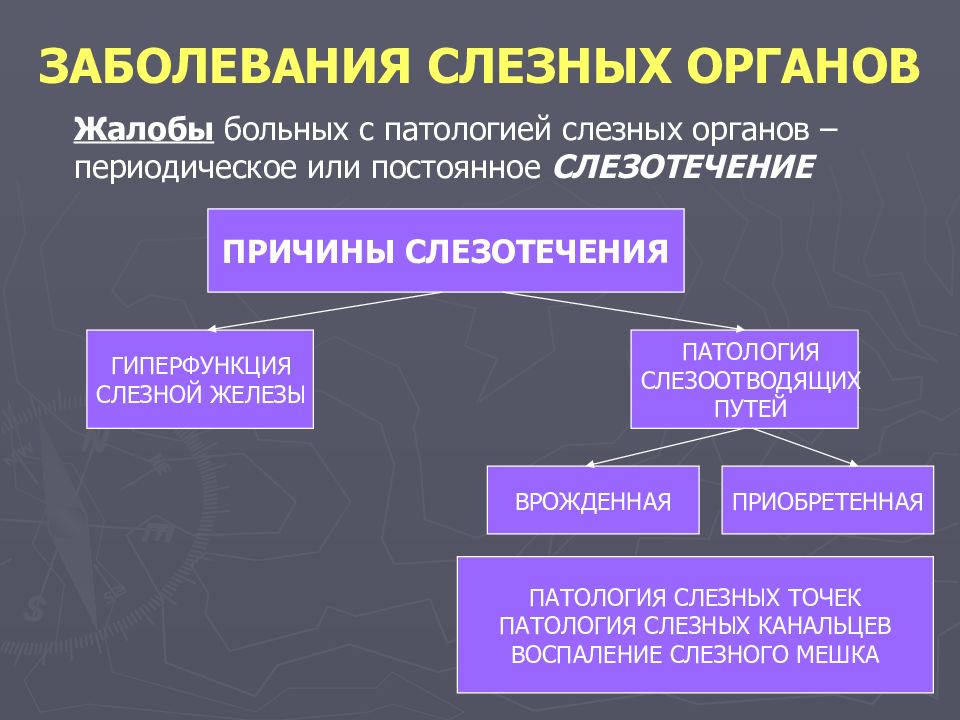 ЗАБОЛЕВАНИЯ СЛЕЗНЫХ ОРГАНОВ

Жалобы больных с патологией слезных органов – периодическое или постоянное СЛЕЗОТЕЧЕНИЕ

ПРИЧИНЫ СЛЕЗОТЕЧЕНИЯ

ГИПЕРФУНКЦИЯ СЛЕЗНОЙ ЖЕЛЕЗЫ

ПАТОЛОГИЯ СЛЕЗООТВОДЯЩИХ ПУТЕЙ

ВРОЖДЕННАЯ

ПРИОБРЕТЕННАЯ

ПАТОЛОГИЯ СЛЕЗНЫХ ТОЧЕК
ПАТОЛОГИЯ СЛЕЗНЫХ КАНАЛЬЦЕВ
ВОСПАЛЕНИЕ СЛЕЗНОГО МЕШКА